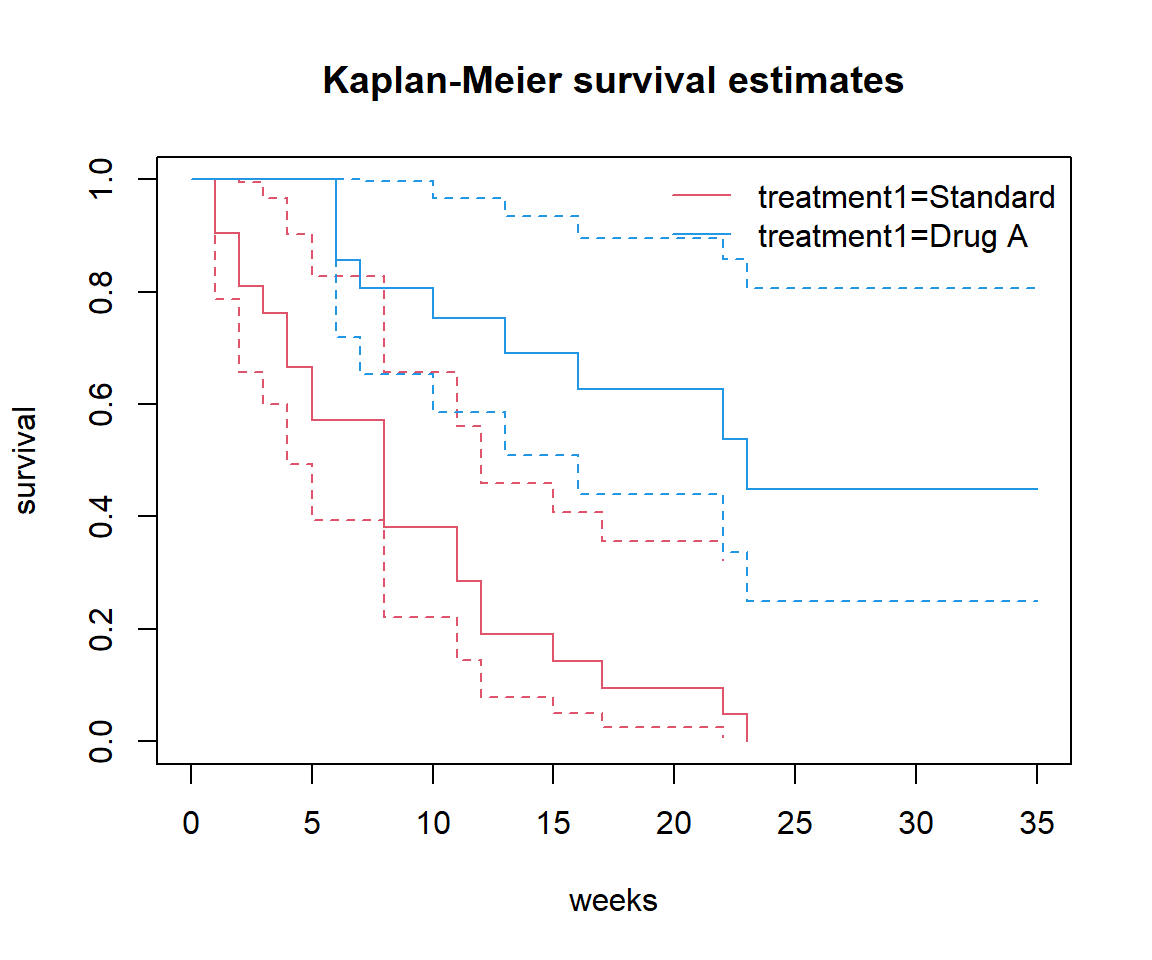 Kaplan-Meier survival estimates

treatment1=Standard
treatment1=Drug A

survival

1.0
0.8
0.6
0.4
0.2
0.0

0
5
10
15
20
25
30
35

weeks